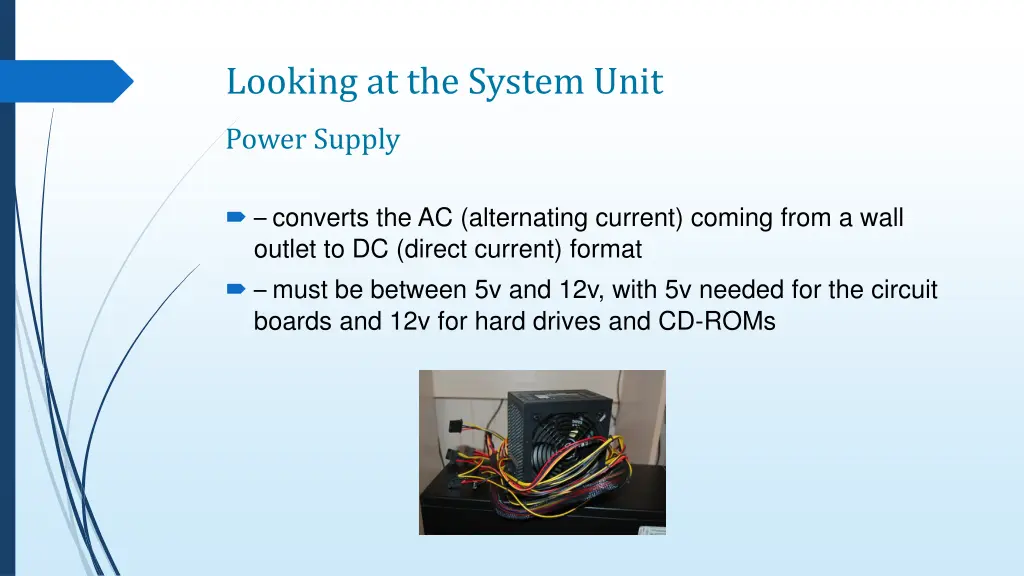 Looking at the System Unit

Power Supply

– converts the AC (alternating current) coming from a wall outlet to DC (direct current) format

– must be between 5v and 12v, with 5v needed for the circuit boards and 12v for hard drives and CD-ROMs